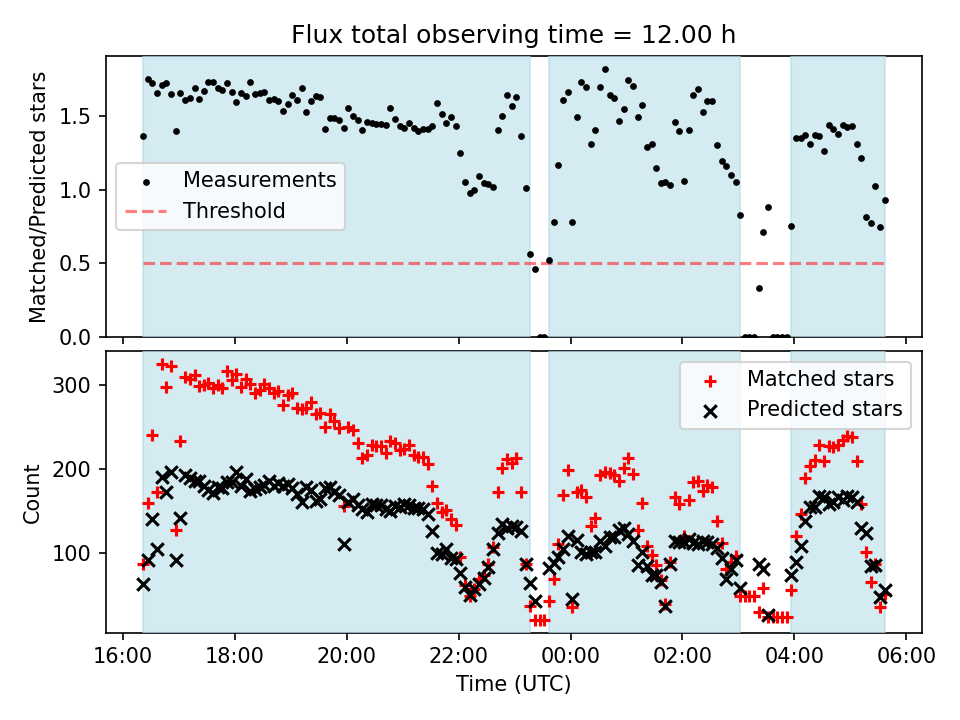 Flux total observing time = 12.00 h

Matched/Predicted stars

1.5
1.0
0.5
0.0

Measurements
Threshold

Count

300
200
100

Matched stars
Predicted stars

16:00
18:00
20:00
22:00
00:00
02:00
04:00
06:00

Time (UTC)